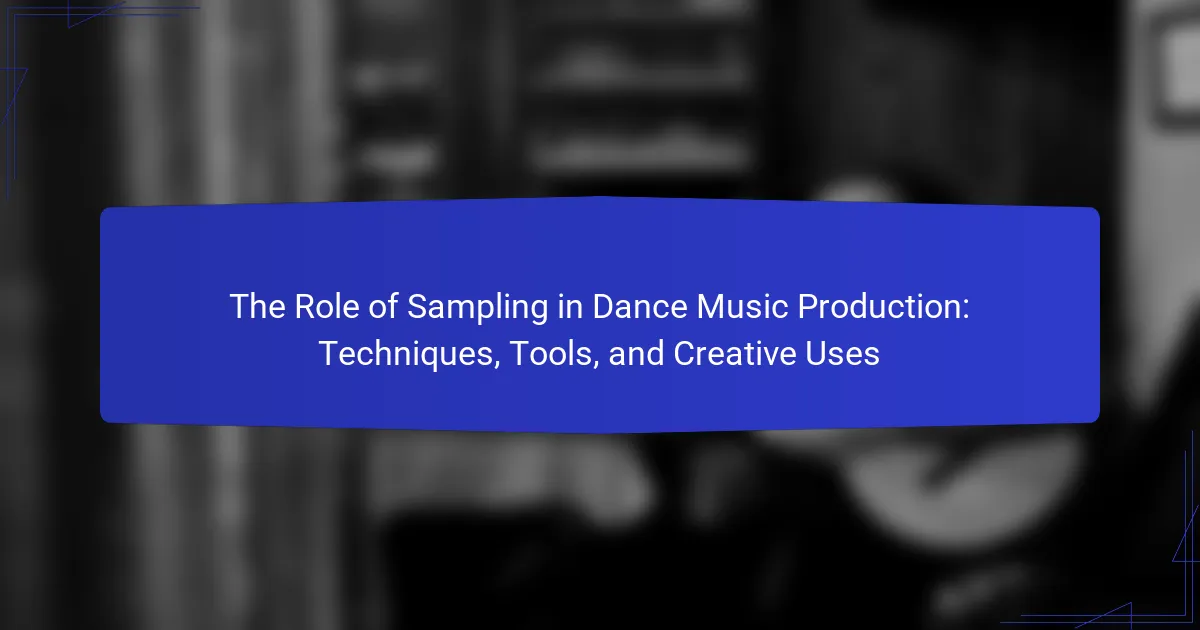 The Role of Sampling in Dance Music Production: Techniques, Tools, and Creative Uses